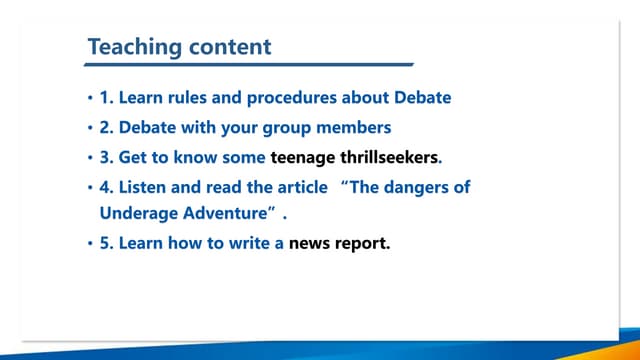 Teaching content

• 1. Learn rules and procedures about Debate

• 2. Debate with your group members

• 3. Get to know some teenage thrillseekers.

• 4. Listen and read the article “The dangers of Underage Adventure”.

• 5. Learn how to write a news report.